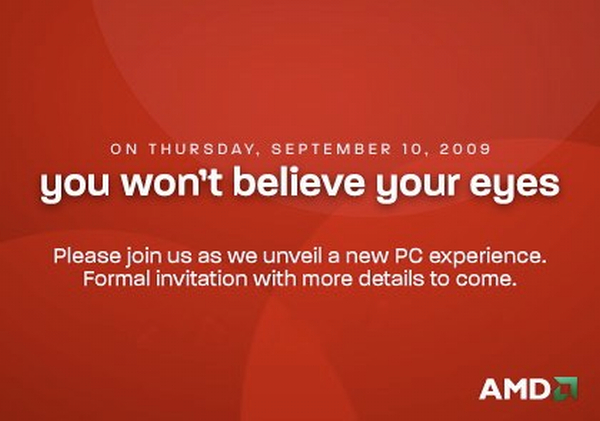 ON THURSDAY, SEPTEMBER 10, 2009

you won't believe your eyes

Please join us as we unveil a new PC experience. Formal invitation with more details to come.

AMD